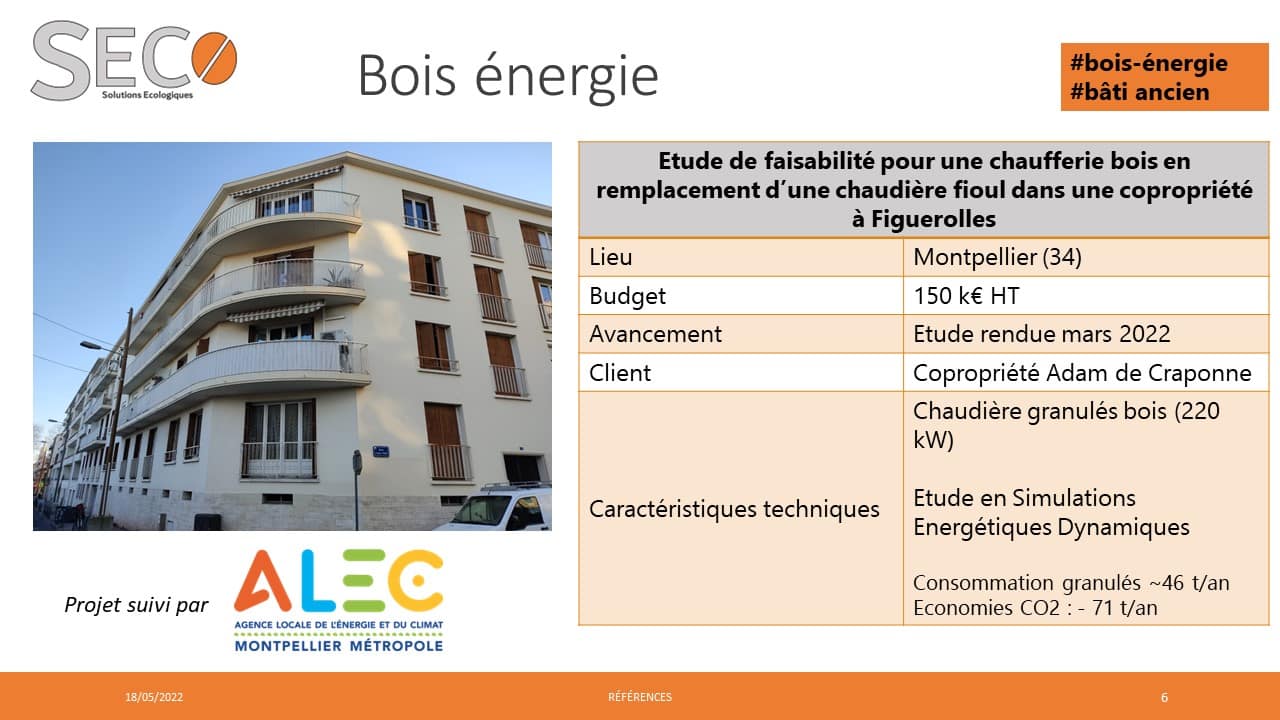 SECO
Solutions Ecologiques

Bois énergie

#bois-énergie
#bâti ancien

| Etude de faisabilité pour une chaufferie bois en remplacement d'une chaudière fioul dans une copropriété à Figuerolles | |
|---|---|
| Lieu | Montpellier (34) |
| Budget | 150 k€ HT |
| Avancement | Etude rendue mars 2022 |
| Client | Copropriété Adam de Craponne |
| Caractéristiques techniques | Chaudière granulés bois (220 kW) Etude en Simulations Energétiques Dynamiques Consommation granulés ~46 t/an Economies CO2 : - 71 t/an |

Projet suivi par

ALEC
AGENCE LOCALE DE L'ÉNERGIE ET DU CLIMAT
MONTPELLIER MÉTROPOLE

18/05/2022
RÉFÉRENCES
6